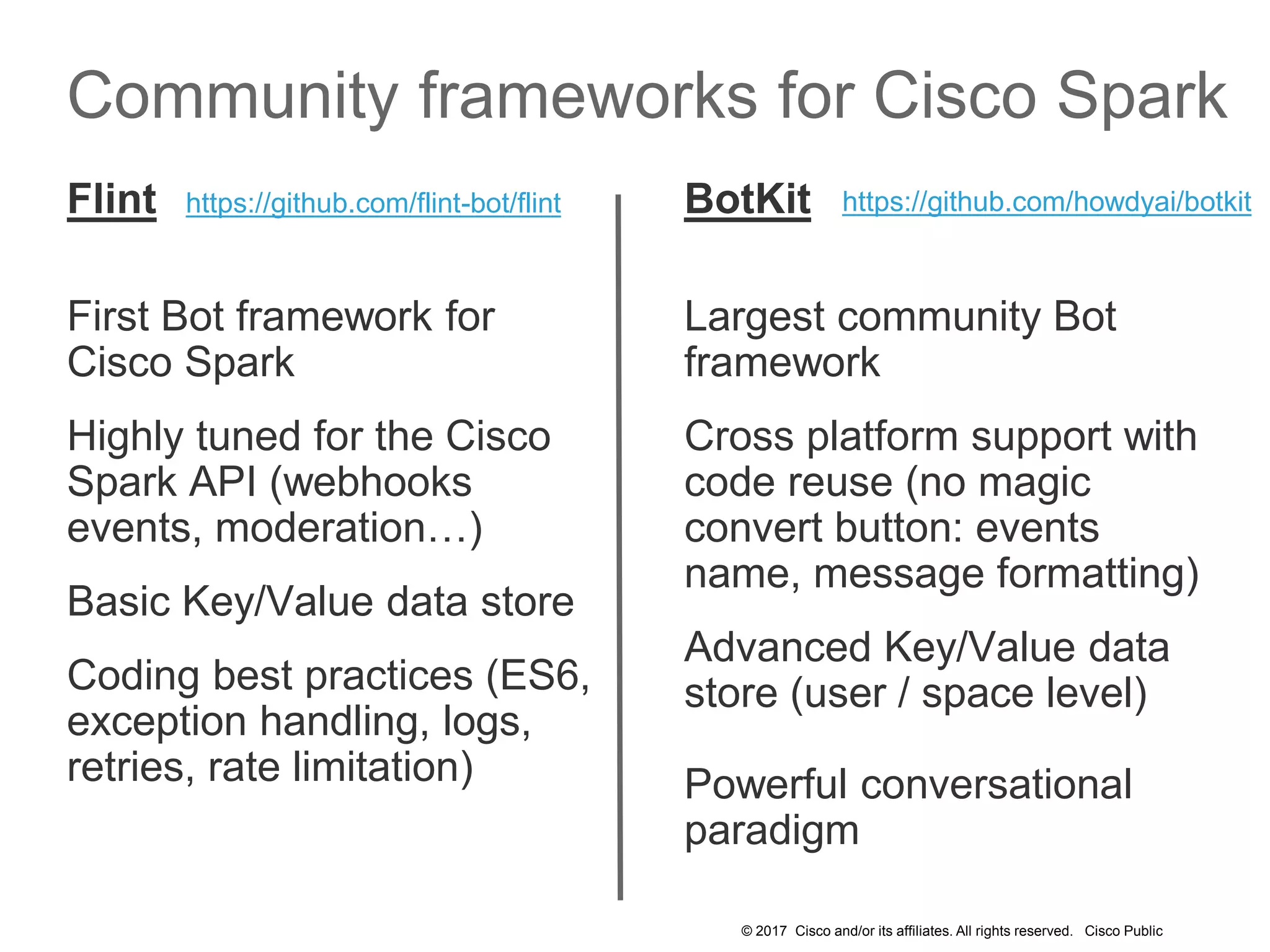 Community frameworks for Cisco Spark

Flint https://github.com/flint-bot/flint

First Bot framework for Cisco Spark

Highly tuned for the Cisco Spark API (webhooks events, moderation…)

Basic Key/Value data store

Coding best practices (ES6, exception handling, logs, retries, rate limitation)

BotKit https://github.com/howdyai/botkit

Largest community Bot framework

Cross platform support with code reuse (no magic convert button: events name, message formatting)

Advanced Key/Value data store (user / space level)

Powerful conversational paradigm

© 2017 Cisco and/or its affiliates. All rights reserved. Cisco Public